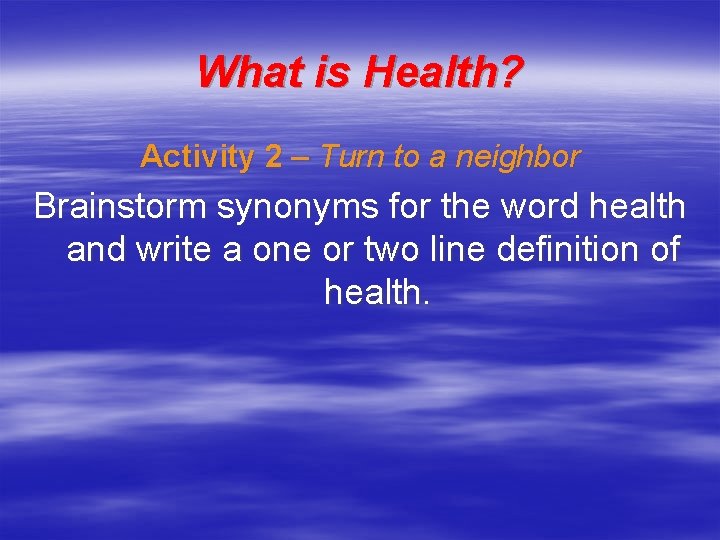 What is Health?

Activity 2 – Turn to a neighbor

Brainstorm synonyms for the word health and write a one or two line definition of health.